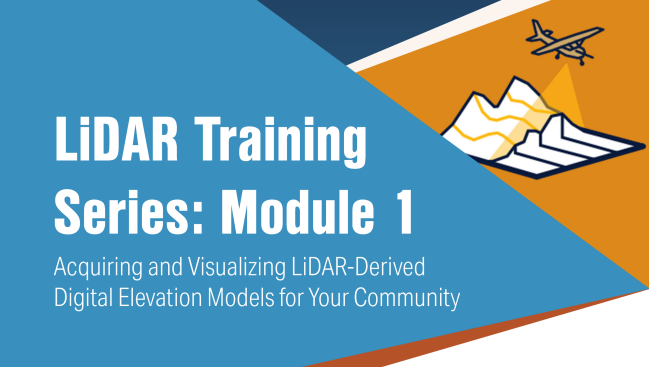 LiDAR Training Series: Module 1

Acquiring and Visualizing LiDAR-Derived Digital Elevation Models for Your Community